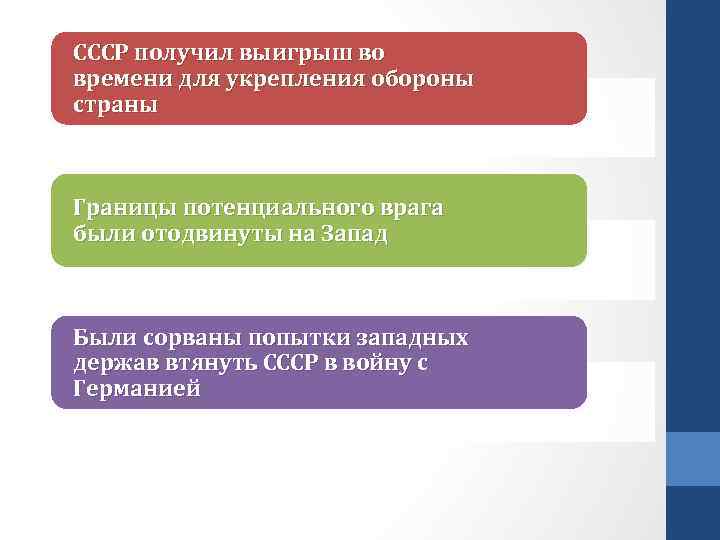 СССР получил выигрыш во времени для укрепления обороны страны

Границы потенциального врага были отодвинуты на Запад

Были сорваны попытки западных держав втянуть СССР в войну с Германией